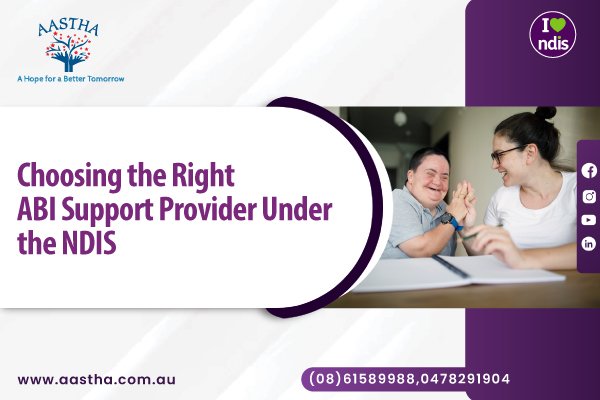 AASTHA
A Hope for a Better Tomorrow

I ndis

Choosing the Right ABI Support Provider Under the NDIS

www.aastha.com.au

(08)61589988,0478291904